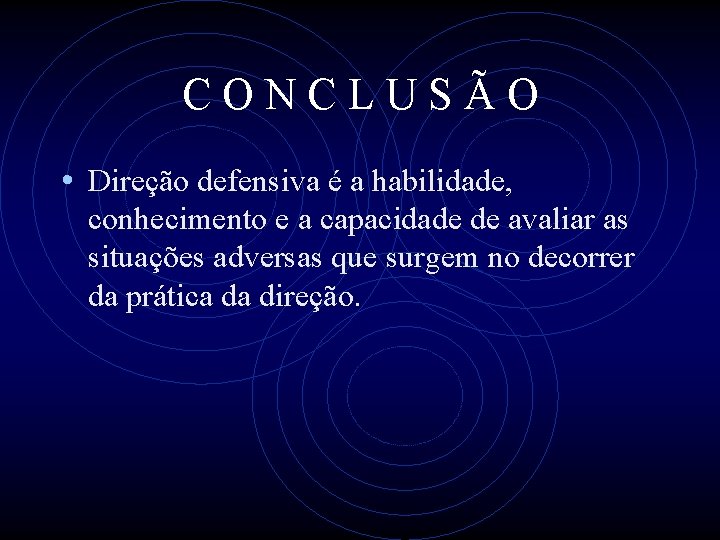 C O N C L U S Ã O

• Direção defensiva é a habilidade, conhecimento e a capacidade de avaliar as situações adversas que surgem no decorrer da prática da direção.